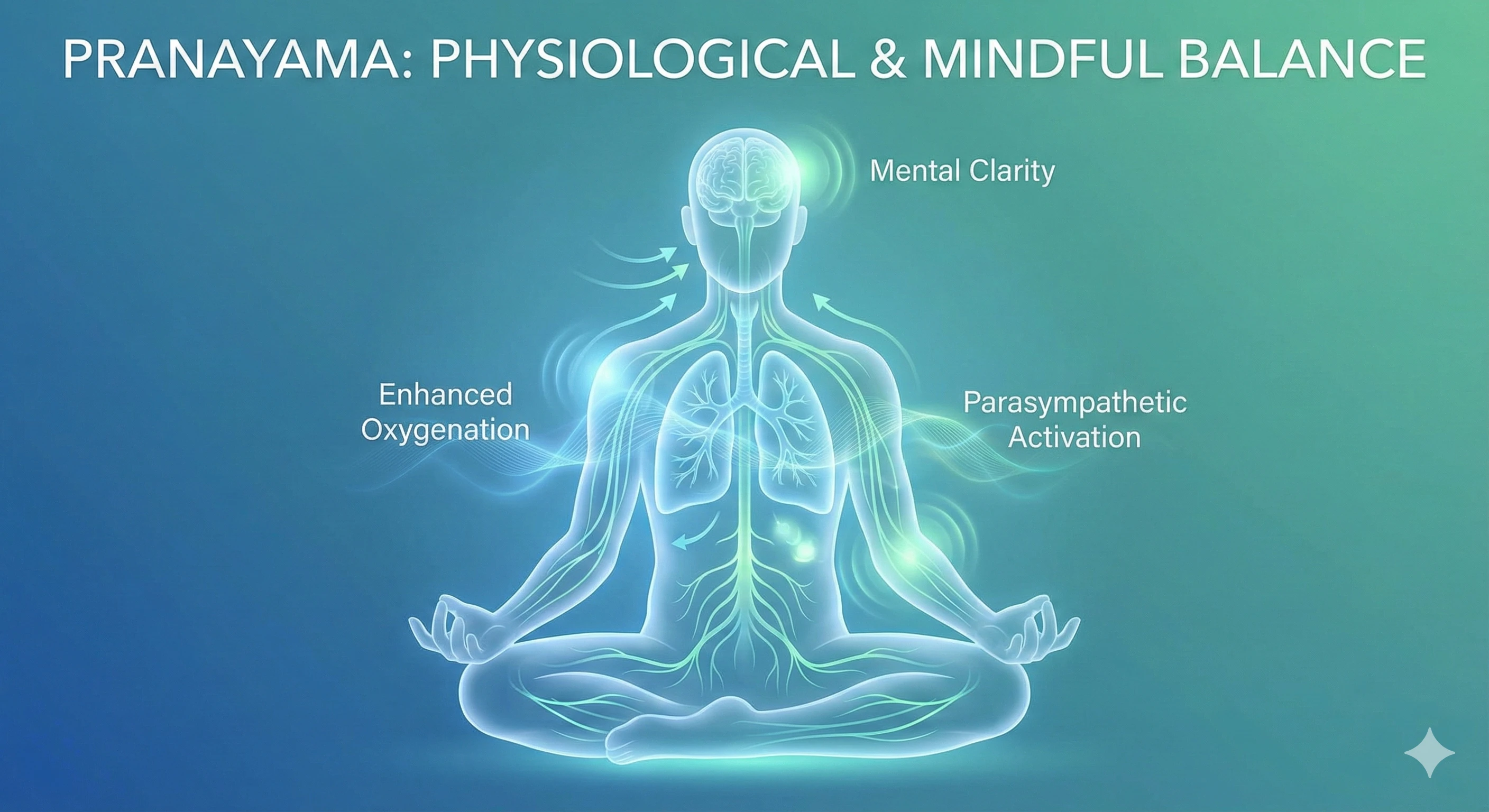 PRANAYAMA: PHYSIOLOGICAL & MINDFUL BALANCE

Mental Clarity

Enhanced Oxygenation

Parasympathetic Activation